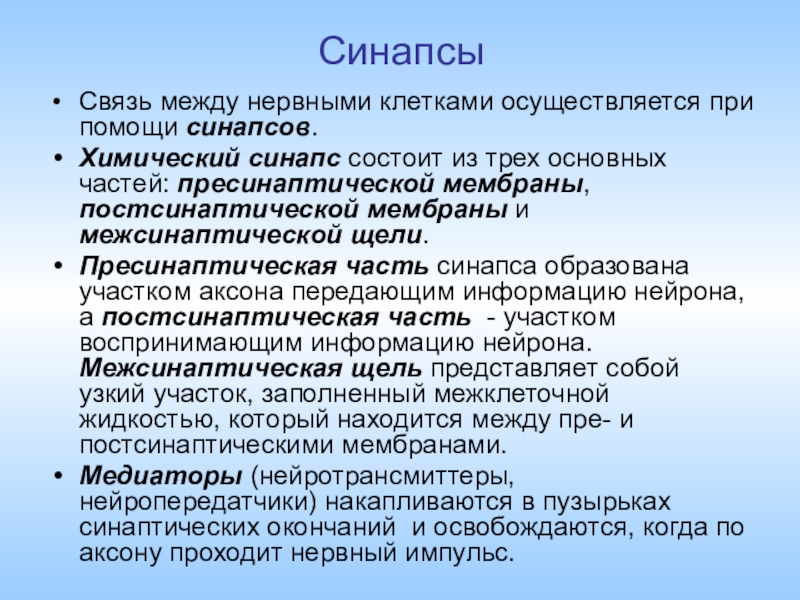 Синапсы

• Связь между нервными клетками осуществляется при помощи синапсов.
• Химический синапс состоит из трех основных частей: пресинаптической мембраны, постсинаптической мембраны и межсинаптической щели.
• Пресинаптическая часть синапса образована участком аксона передающим информацию нейрона, а постсинаптическая часть - участком воспринимающим информацию нейрона. Межсинаптическая щель представляет собой узкий участок, заполненный межклеточной жидкостью, который находится между пре- и постсинаптическими мембранами.
• Медиаторы (нейротрансмиттеры, нейропередатчики) накапливаются в пузырьках синаптических окончаний и освобождаются, когда по аксону проходит нервный импульс.